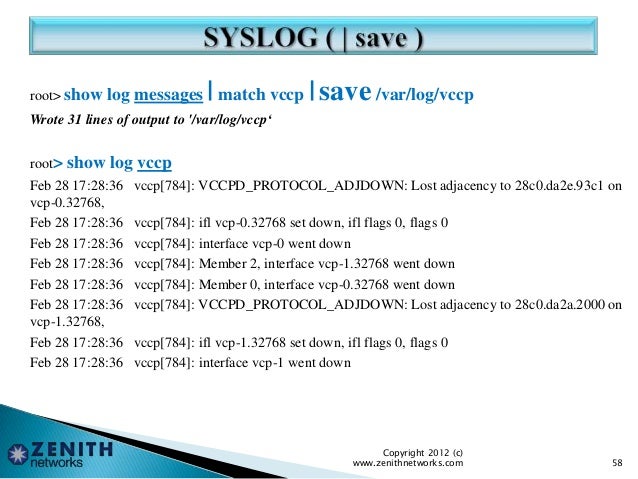 SYSLOG ( | save )

root> show log messages | match vccp | save /var/log/vccp
Wrote 31 lines of output to '/var/log/vccp'

root> show log vccp
Feb 28 17:28:36 vccp[784]: VCCPD_PROTOCOL_ADJDOWN: Lost adjacency to 28c0.da2e.93c1 on vcp-0.32768,
Feb 28 17:28:36 vccp[784]: ifl vcp-0.32768 set down, ifl flags 0, flags 0
Feb 28 17:28:36 vccp[784]: interface vcp-0 went down
Feb 28 17:28:36 vccp[784]: Member 2, interface vcp-1.32768 went down
Feb 28 17:28:36 vccp[784]: Member 0, interface vcp-0.32768 went down
Feb 28 17:28:36 vccp[784]: VCCPD_PROTOCOL_ADJDOWN: Lost adjacency to 28c0.da2a.2000 on vcp-1.32768,
Feb 28 17:28:36 vccp[784]: ifl vcp-1.32768 set down, ifl flags 0, flags 0
Feb 28 17:28:36 vccp[784]: interface vcp-1 went down

ZENITH networks

Copyright 2012 (c)
www.zenithnetworks.com

58